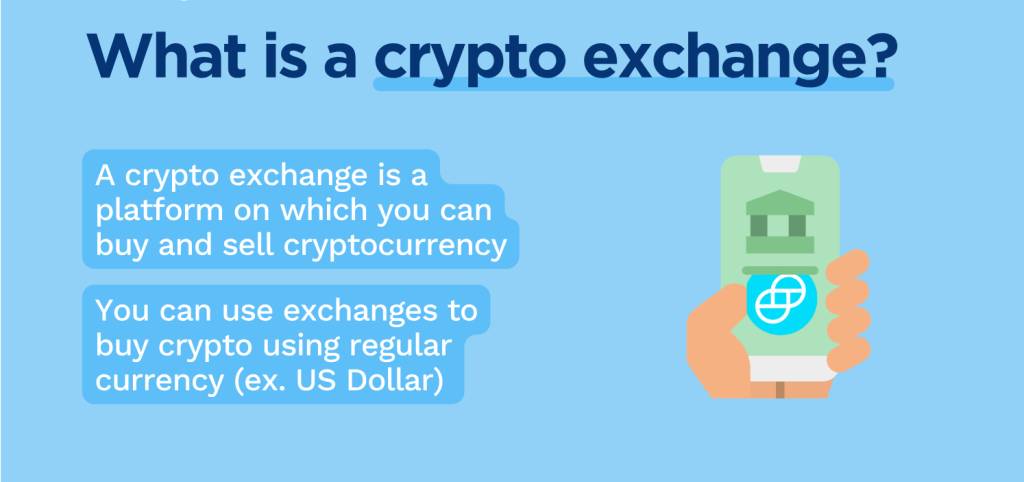 What is a crypto exchange?

A crypto exchange is a platform on which you can buy and sell cryptocurrency

You can use exchanges to buy crypto using regular currency (ex. US Dollar)